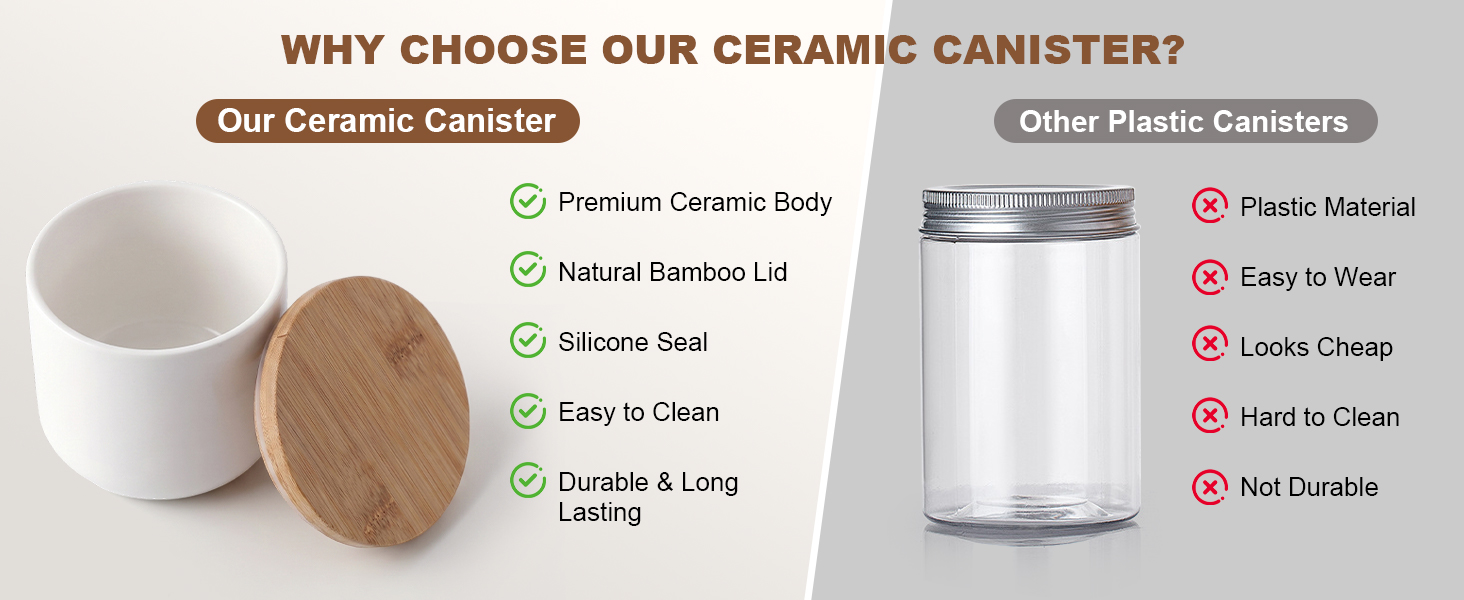 WHY CHOOSE OUR CERAMIC CANISTER?

Our Ceramic Canister

Premium Ceramic Body

Natural Bamboo Lid

Silicone Seal

Easy to Clean

Durable & Long Lasting

Other Plastic Canisters

Plastic Material

Easy to Wear

Looks Cheap

Hard to Clean

Not Durable